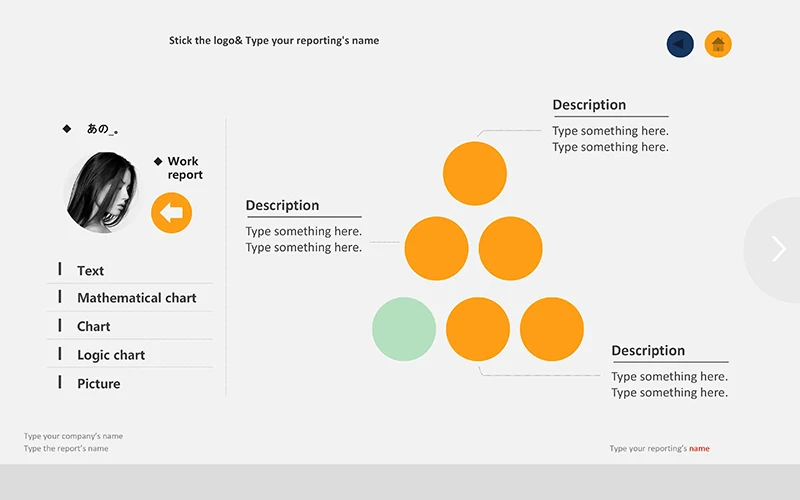 Stick the logo& Type your reporting's name

◆ あの_。

◆ Work report

Text

Mathematical chart

Chart

Logic chart

Picture

Description

Type something here.
Type something here.

Description

Type something here.
Type something here.

Description

Type something here.
Type something here.

Type your company's name
Type the report's name

Type your reporting's name